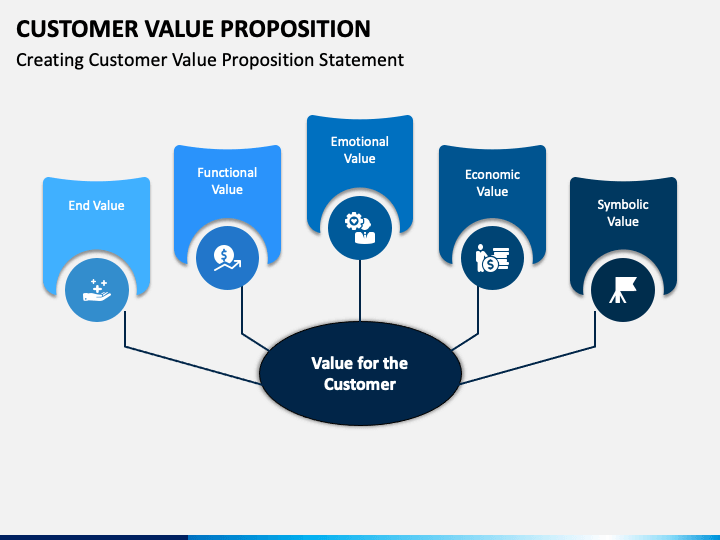 CUSTOMER VALUE PROPOSITION

Creating Customer Value Proposition Statement

End Value

Functional Value

Emotional Value

Economic Value

Symbolic Value

Value for the Customer